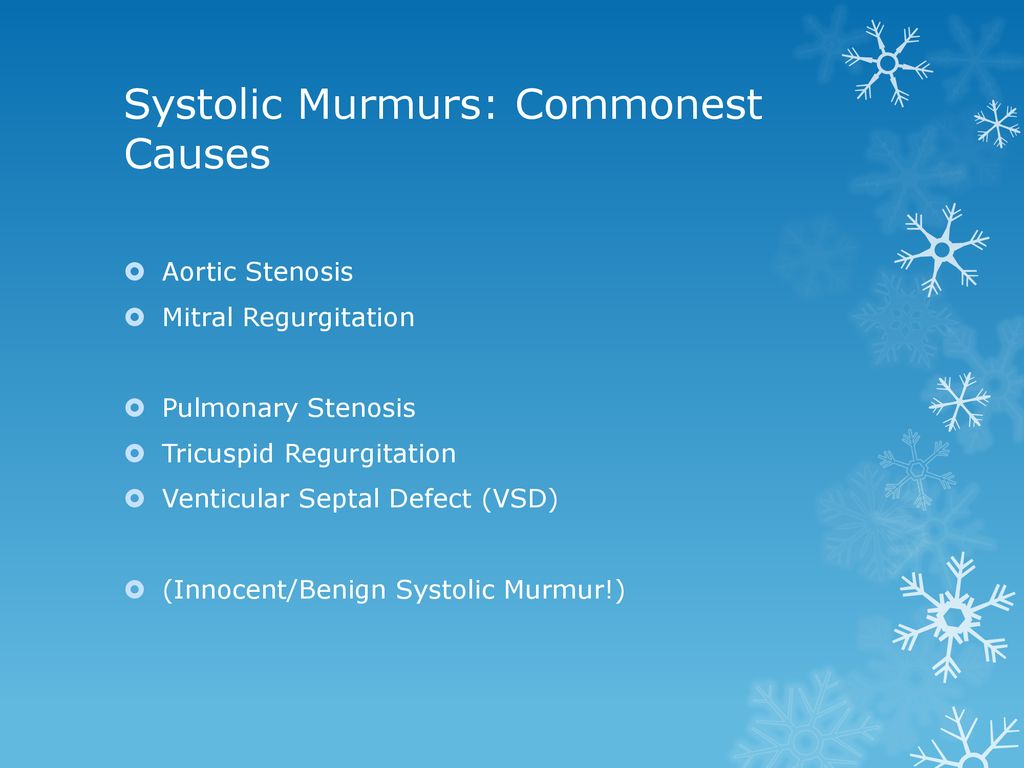 Systolic Murmurs: Commonest Causes

Aortic Stenosis
Mitral Regurgitation

Pulmonary Stenosis
Tricuspid Regurgitation
Venticular Septal Defect (VSD)

(Innocent/Benign Systolic Murmur!)